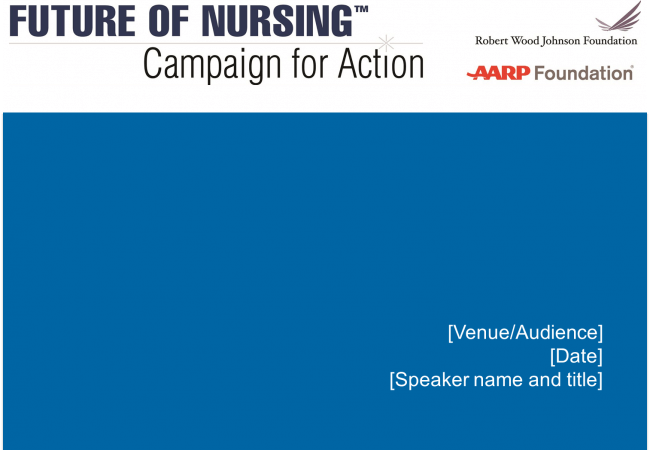 FUTURE OF NURSING™
Campaign for Action

Robert Wood Johnson Foundation

AARP Foundation

[Venue/Audience]
[Date]
[Speaker name and title]